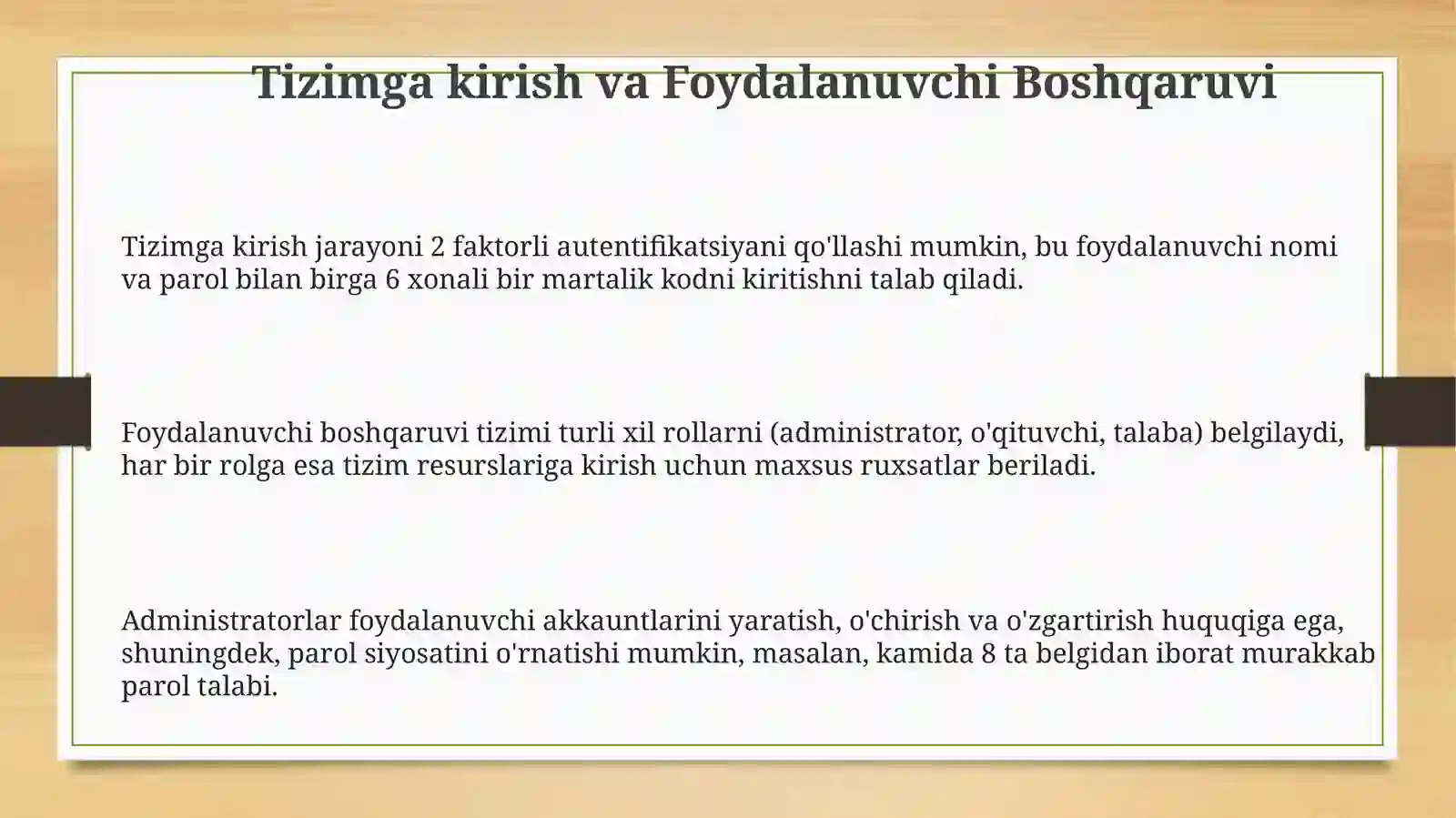 Tizimga kirish va Foydalanuvchi Boshqaruvi

Tizimga kirish jarayoni 2 faktorli autentifikatsiyani qo'llashi mumkin, bu foydalanuvchi nomi va parol bilan birga 6 xonali bir martalik kodni kiritishni talab qiladi.

Foydalanuvchi boshqaruvi tizimi turli xil rollarni (administrator, o'qituvchi, talaba) belgilaydi, har bir rolga esa tizim resurslariga kirish uchun maxsus ruxsatlar beriladi.

Administratorlar foydalanuvchi akkauntlarini yaratish, o'chirish va o'zgartirish huquqiga ega, shuningdek, parol siyosatini o'rnatishi mumkin, masalan, kamida 8 ta belgidan iborat murakkab parol talabi.